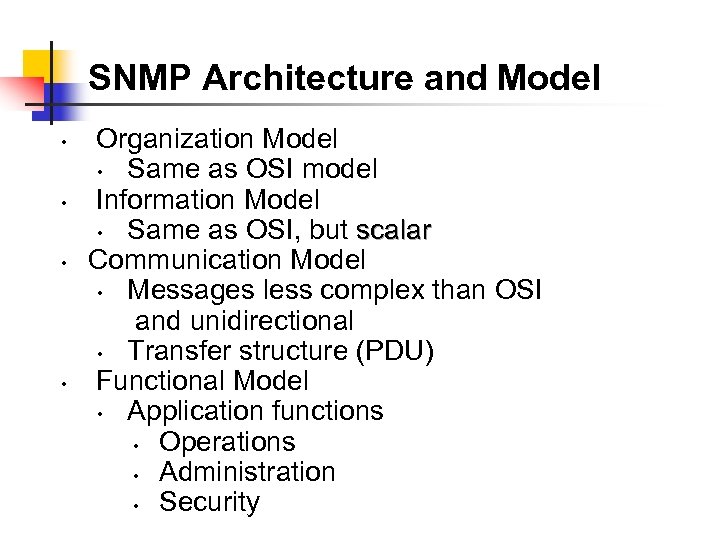 SNMP Architecture and Model

• Organization Model
 • Same as OSI model
• Information Model
 • Same as OSI, but scalar
• Communication Model
 • Messages less complex than OSI and unidirectional
 • Transfer structure (PDU)
• Functional Model
 • Application functions
  • Operations
  • Administration
  • Security